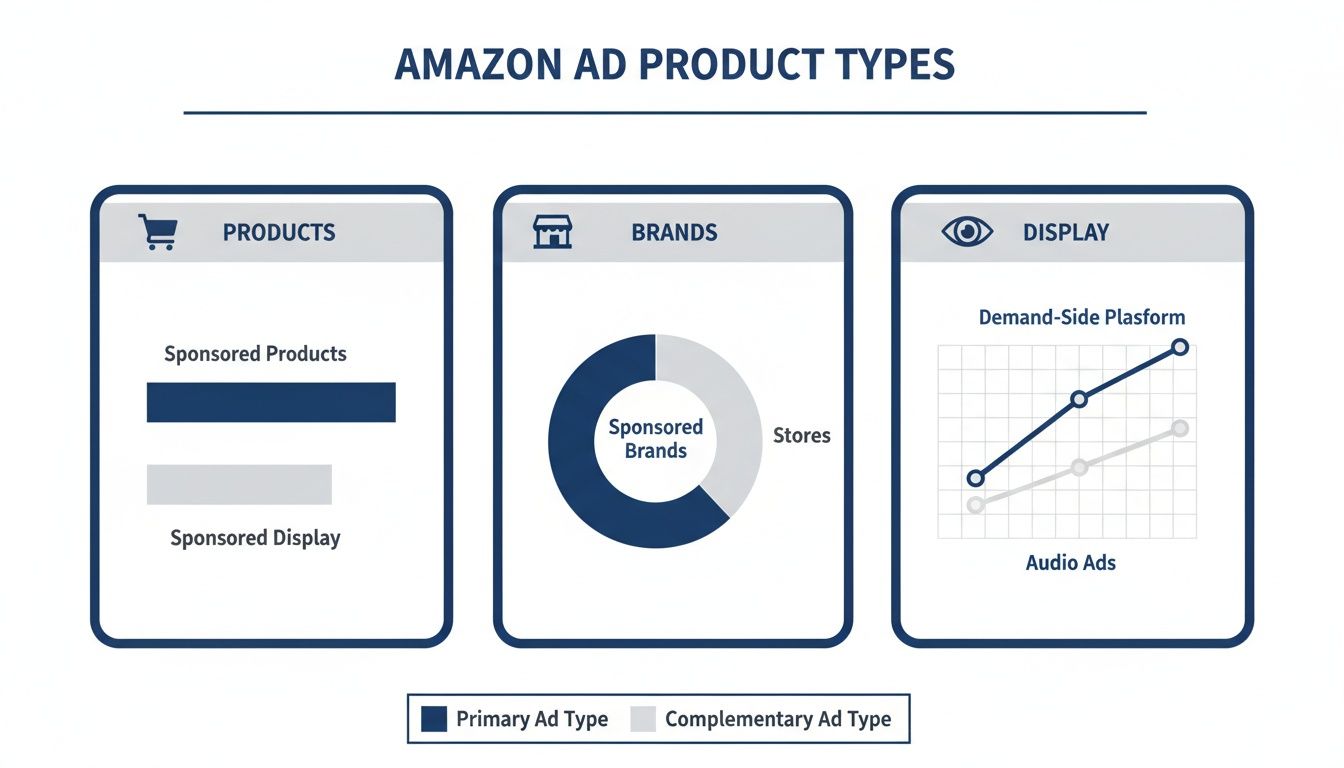 AMAZON AD PRODUCT TYPES

PRODUCTS

Sponsored Products

Sponsored Display

BRANDS

Sponsored Brands

Stores

DISPLAY

Demand-Side Plasform

Audio Ads

Primary Ad Type Complementary Ad Type